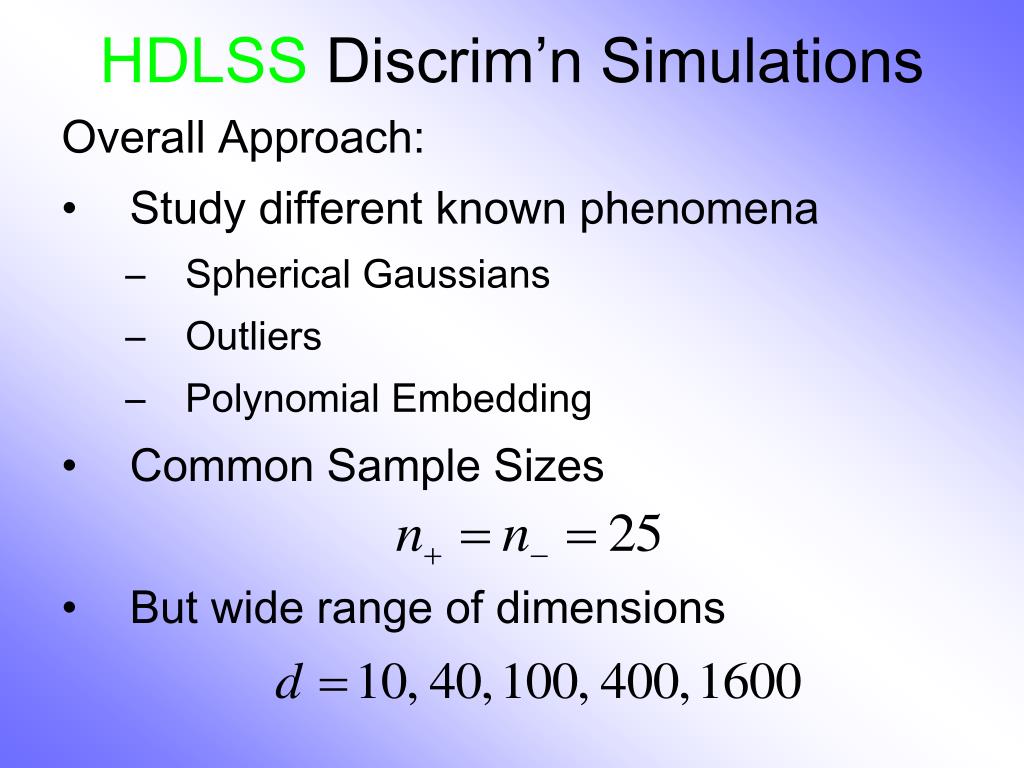 HDLSS Discrim'n Simulations

Overall Approach:

• Study different known phenomena
  – Spherical Gaussians
  – Outliers
  – Polynomial Embedding

• Common Sample Sizes

$n_+ = n_- = 25$

• But wide range of dimensions

$d = 10, 40, 100, 400, 1600$